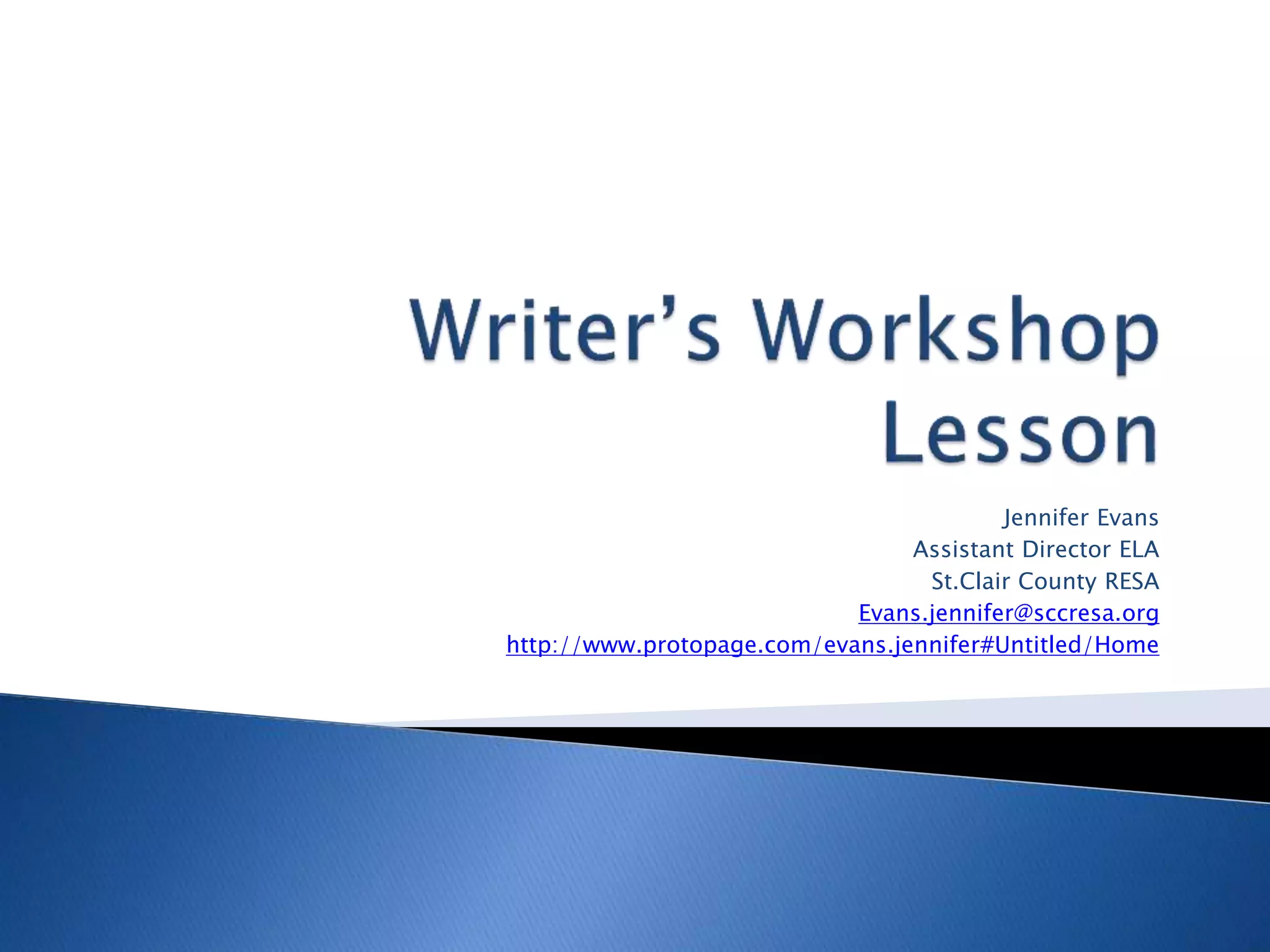 Writer's Workshop Lesson

Jennifer Evans
Assistant Director ELA
St.Clair County RESA
Evans.jennifer@sccresa.org
http://www.protopage.com/evans.jennifer#Untitled/Home